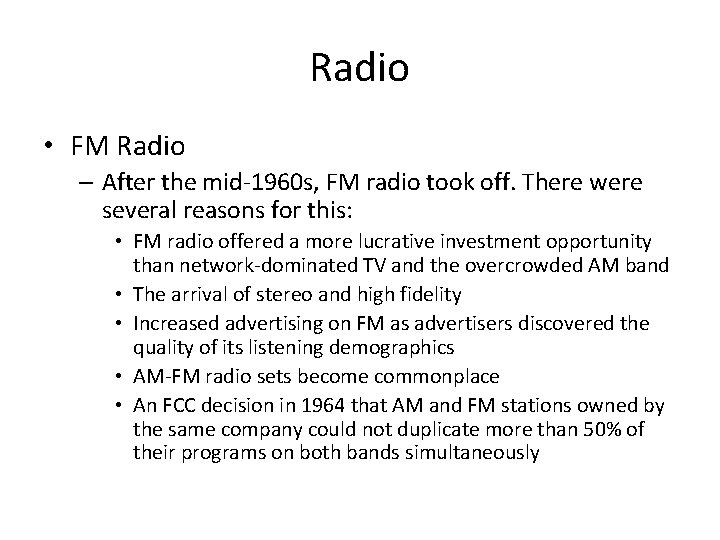 Radio

• FM Radio
– After the mid-1960s, FM radio took off. There were several reasons for this:
• FM radio offered a more lucrative investment opportunity than network-dominated TV and the overcrowded AM band
• The arrival of stereo and high fidelity
• Increased advertising on FM as advertisers discovered the quality of its listening demographics
• AM-FM radio sets become commonplace
• An FCC decision in 1964 that AM and FM stations owned by the same company could not duplicate more than 50% of their programs on both bands simultaneously